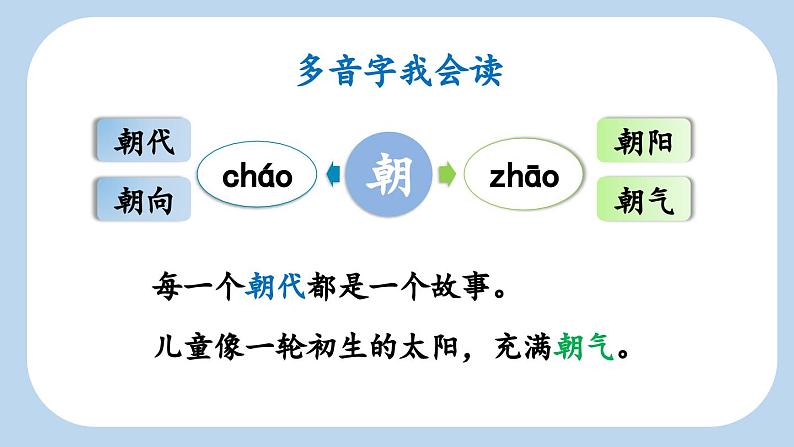 多音字我会读

朝代

朝向

cháo

朝

zhāo

朝阳

朝气

每一个朝代都是一个故事。

儿童像一轮初生的太阳，充满朝气。